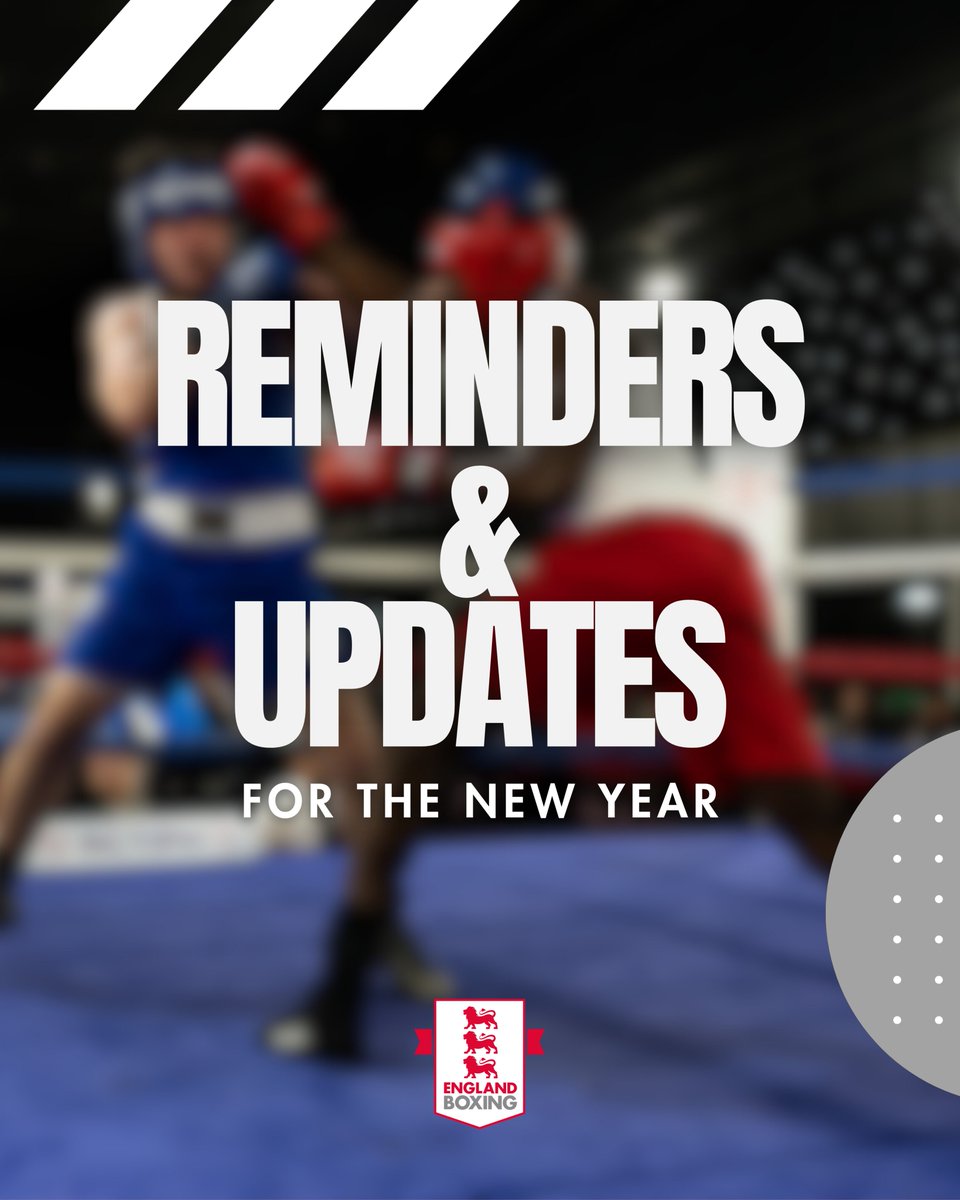 REMINDERS
&
UPDATES
FOR THE NEW YEAR

ENGLAND
BOXING